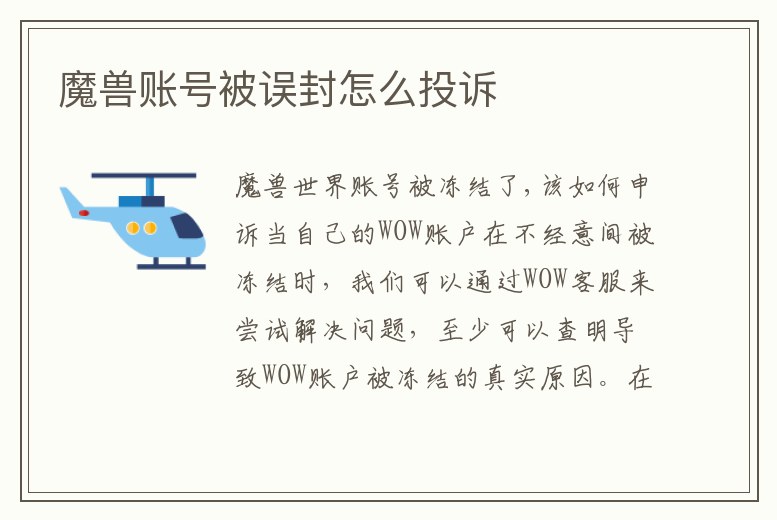 魔兽账号被误封怎么投诉

魔兽世界账号被冻结了，该如何申诉当自己的WOW账户在不经意间被冻结时，我们可以通过WOW客服来尝试解决问题，至少可以查明导致WOW账户被冻结的真实原因。在